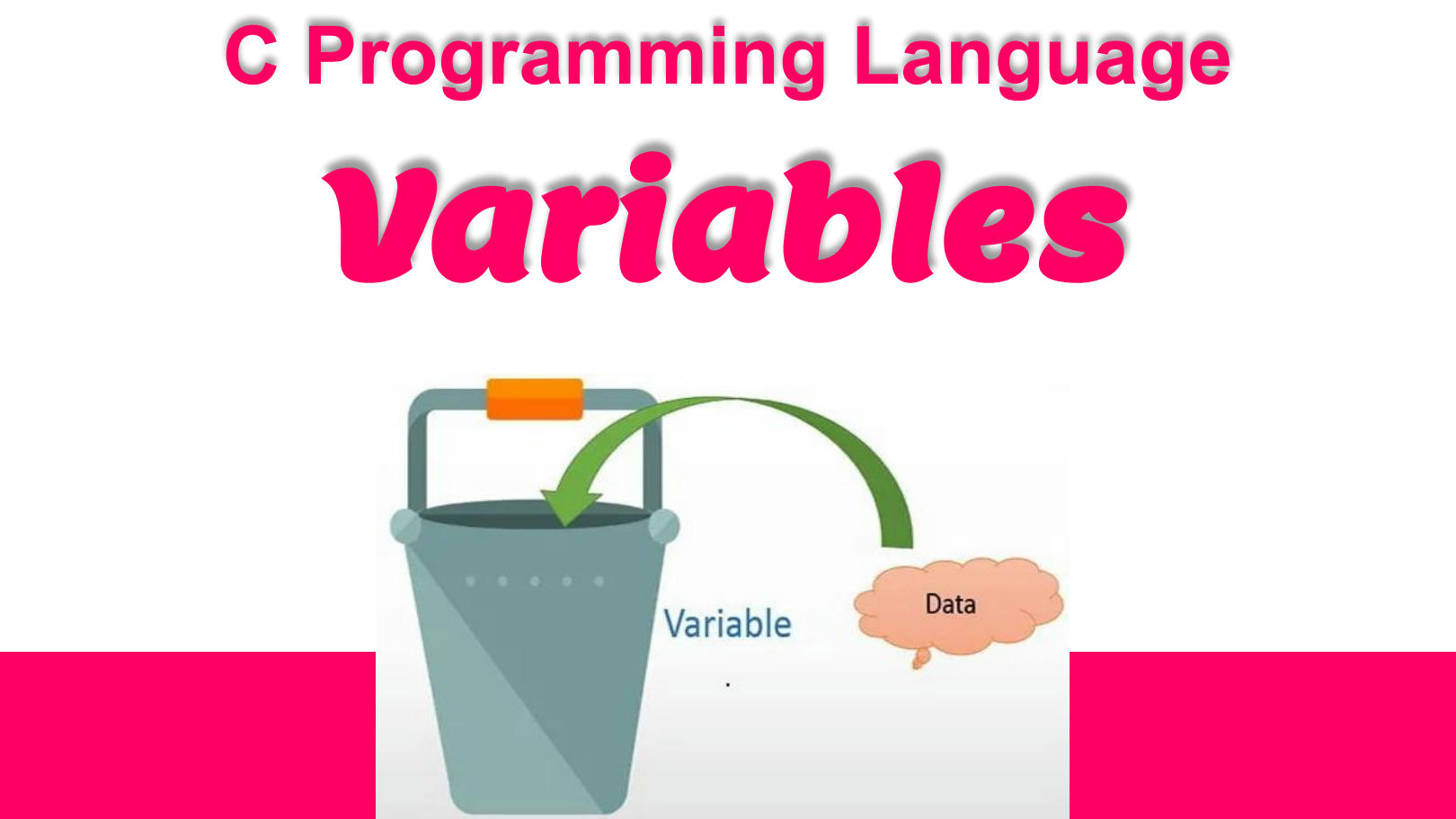 C Programming Language

Variables

Variable

Data